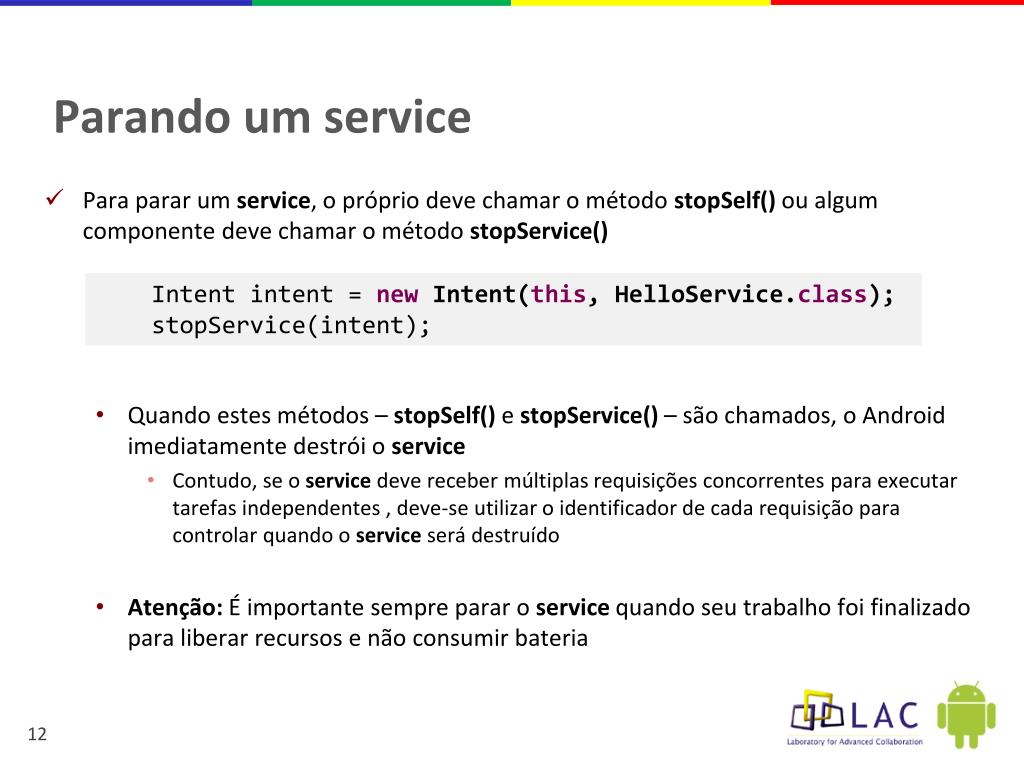 Parando um service

✓ Para parar um service, o próprio deve chamar o método stopSelf() ou algum componente deve chamar o método stopService()

Intent intent = new Intent(this, HelloService.class);
stopService(intent);

• Quando estes métodos – stopSelf() e stopService() – são chamados, o Android imediatamente destrói o service
  • Contudo, se o service deve receber múltiplas requisições concorrentes para executar tarefas independentes , deve-se utilizar o identificador de cada requisição para controlar quando o service será destruído

• Atenção: É importante sempre parar o service quando seu trabalho foi finalizado para liberar recursos e não consumir bateria

12

LAC
Laboratory for Advanced Collaboration